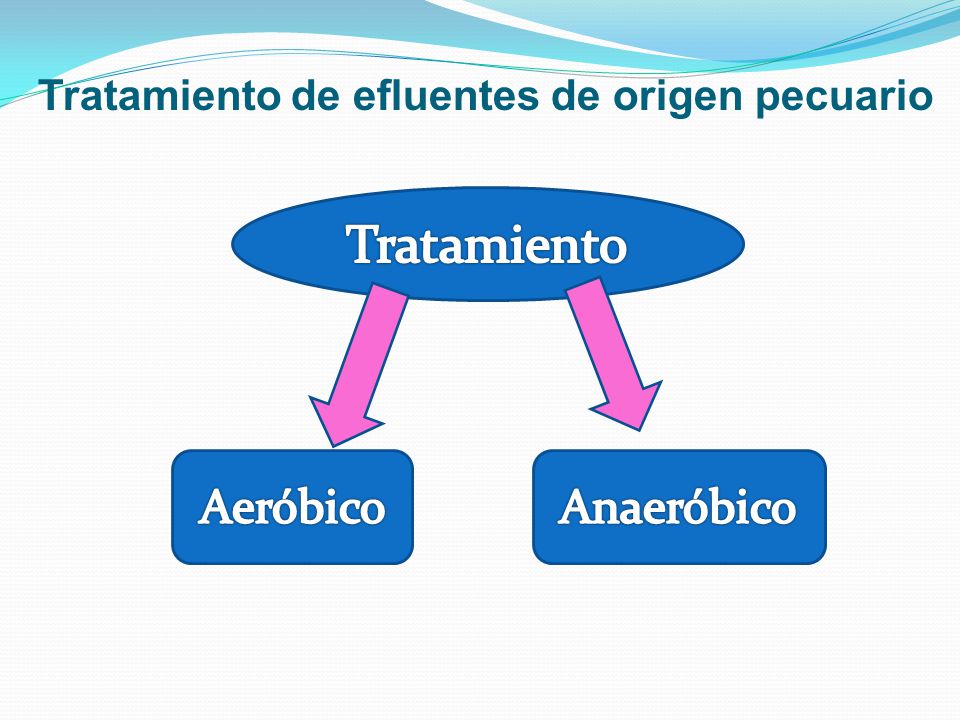 Tratamiento de efluentes de origen pecuario

Tratamiento

Aeróbico

Anaeróbico